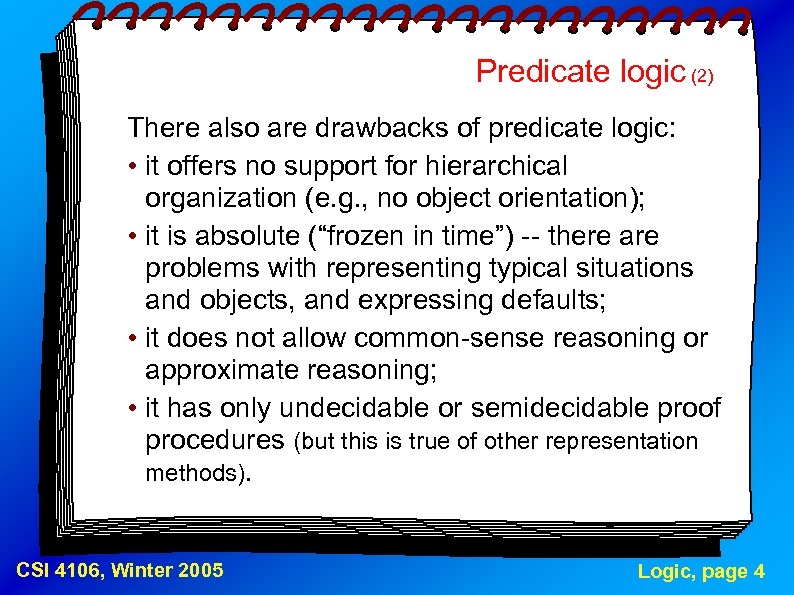 Predicate logic (2)

There also are drawbacks of predicate logic:

• it offers no support for hierarchical organization (e.g., no object orientation);

• it is absolute ("frozen in time") -- there are problems with representing typical situations and objects, and expressing defaults;

• it does not allow common-sense reasoning or approximate reasoning;

• it has only undecidable or semidecidable proof procedures (but this is true of other representation methods).

CSI 4106, Winter 2005

Logic, page 4